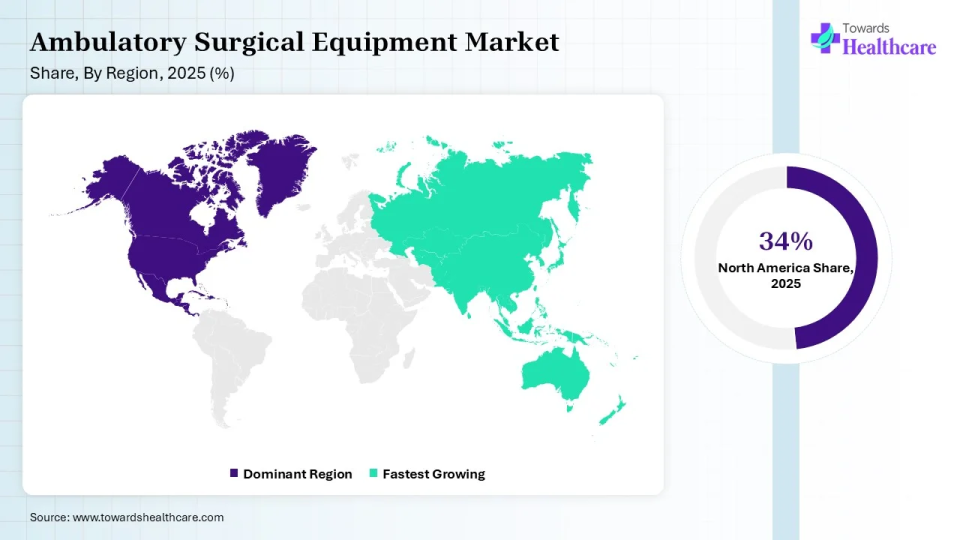 Ambulatory Surgical Equipment Market
Share, By Region, 2025 (%)

Towards
Healthcare

34%
North America Share, 2025

Dominant Region Fastest Growing

Source: www.towardshealthcare.com